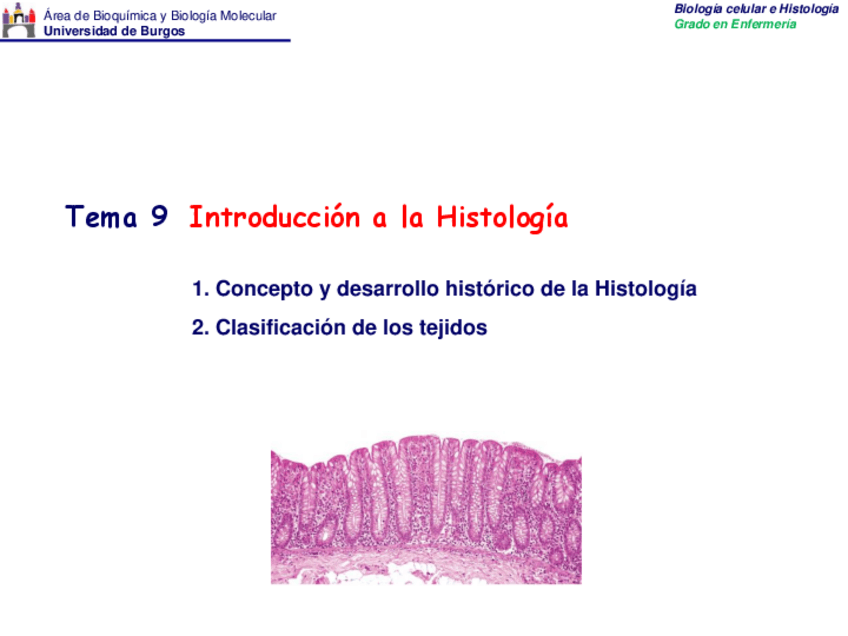 Área de Bioquímica y Biología Molecular
Universidad de Burgos

Biología celular e Histología
Grado en Enfermería

Tema 9 Introducción a la Histología

1. Concepto y desarrollo histórico de la Histología
2. Clasificación de los tejidos